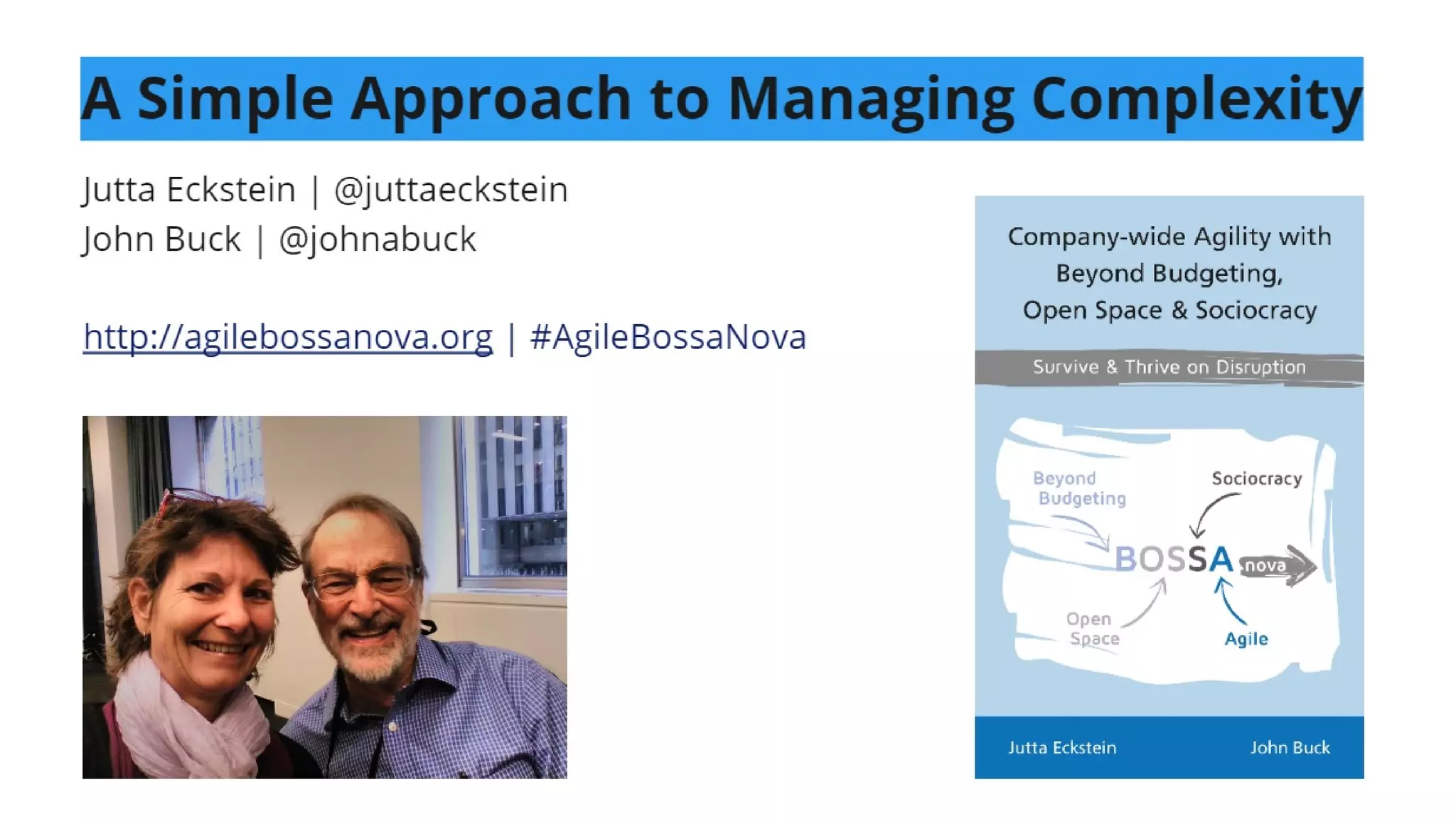 A Simple Approach to Managing Complexity

Jutta Eckstein | @juttaeckstein
John Buck | @johnabuck

http://agilebossanova.org | #AgileBossaNova

Company-wide Agility with Beyond Budgeting, Open Space & Sociocracy

Survive & Thrive on Disruption

Beyond Budgeting

Sociocracy

BOSSA nova

Open Space

Agile

Jutta Eckstein

John Buck